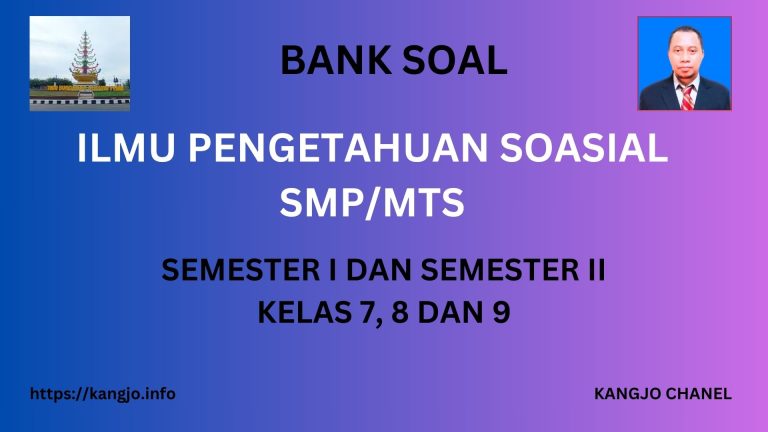 BANK SOAL

ILMU PENGETAHUAN SOASIAL SMP/MTS

SEMESTER I DAN SEMESTER II
KELAS 7, 8 DAN 9

https://kangjo.info

KANGJO CHANEL